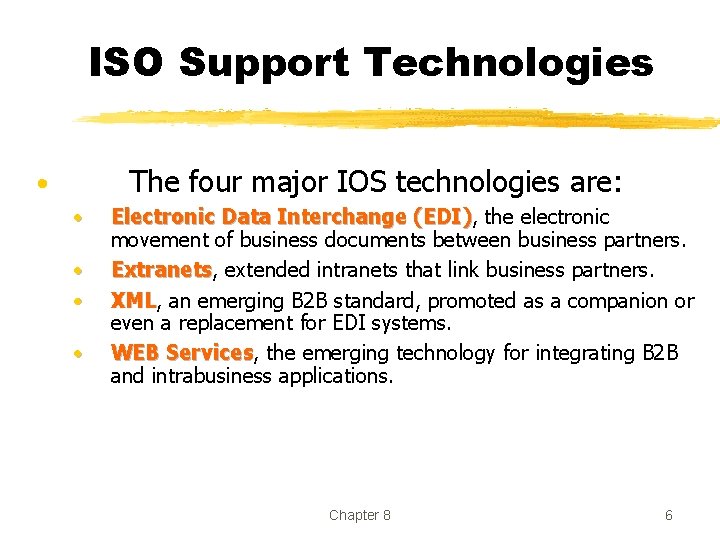 ISO Support Technologies

• The four major IOS technologies are:

• Electronic Data Interchange (EDI), the electronic movement of business documents between business partners.
• Extranets, extended intranets that link business partners.
• XML, an emerging B2B standard, promoted as a companion or even a replacement for EDI systems.
• WEB Services, the emerging technology for integrating B2B and intrabusiness applications.

Chapter 8

6